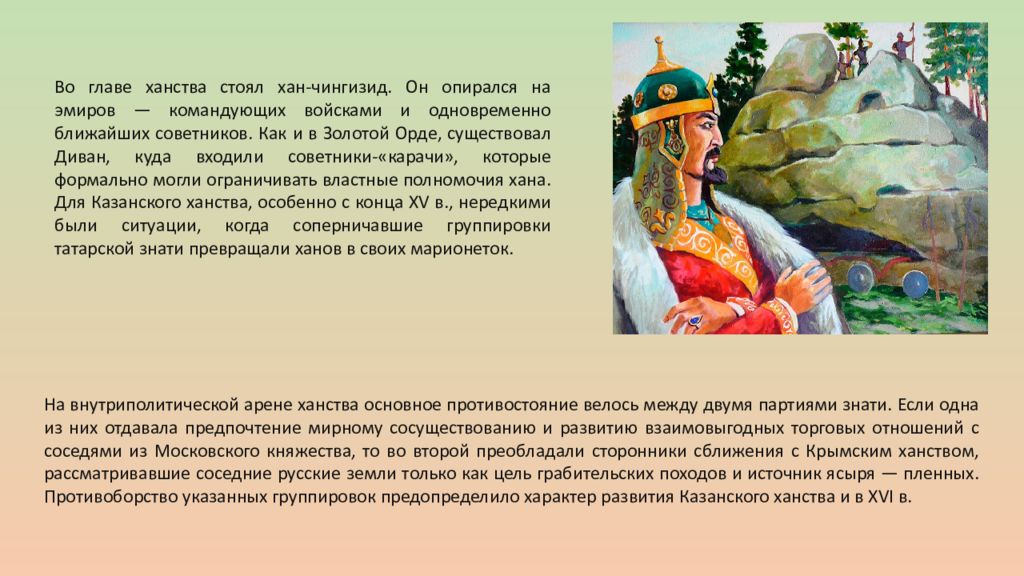 Во главе ханства стоял хан-чингизид. Он опирался на эмиров — командующих войсками и одновременно ближайших советников. Как и в Золотой Орде, существовал Диван, куда входили советники-«карачи», которые формально могли ограничивать властные полномочия хана. Для Казанского ханства, особенно с конца XV в., нередкими были ситуации, когда соперничавшие группировки татарской знати превращали ханов в своих марионеток.

На внутриполитической арене ханства основное противостояние велось между двумя партиями знати. Если одна из них отдавала предпочтение мирному сосуществованию и развитию взаимовыгодных торговых отношений с соседями из Московского княжества, то во второй преобладали сторонники сближения с Крымским ханством, рассматривавшие соседние русские земли только как цель грабительских походов и источник ясыря — пленных. Противоборство указанных группировок предопределило характер развития Казанского ханства и в XVI в.